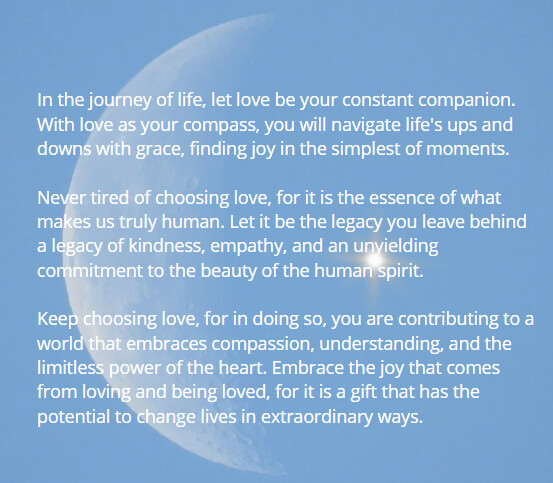 In the journey of life, let love be your constant companion. With love as your compass, you will navigate life's ups and downs with grace, finding joy in the simplest of moments.

Never tired of choosing love, for it is the essence of what makes us truly human. Let it be the legacy you leave behind a legacy of kindness, empathy, and an unyielding commitment to the beauty of the human spirit.

Keep choosing love, for in doing so, you are contributing to a world that embraces compassion, understanding, and the limitless power of the heart. Embrace the joy that comes from loving and being loved, for it is a gift that has the potential to change lives in extraordinary ways.